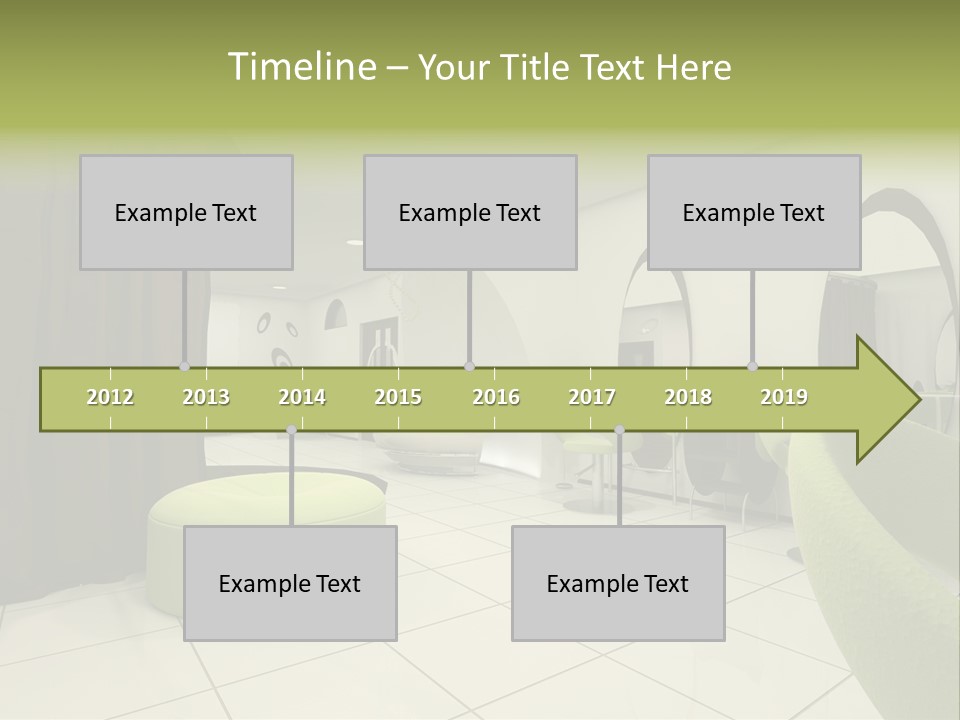 Timeline – Your Title Text Here

Example Text

Example Text

Example Text

2012 2013 2014 2015 2016 2017 2018 2019

Example Text

Example Text